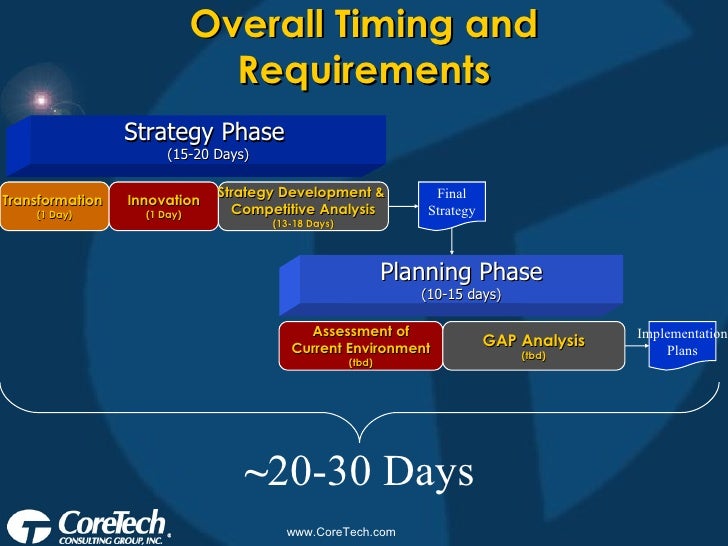 Overall Timing and Requirements

Strategy Phase
(15-20 Days)

Transformation
(1 Day)

Innovation
(1 Day)

Strategy Development & Competitive Analysis
(13-18 Days)

Final Strategy

Planning Phase
(10-15 days)

Assessment of Current Environment
(tbd)

GAP Analysis
(tbd)

Implementation Plans

~20-30 Days

CoreTech
CONSULTING GROUP, INC.

www.CoreTech.com